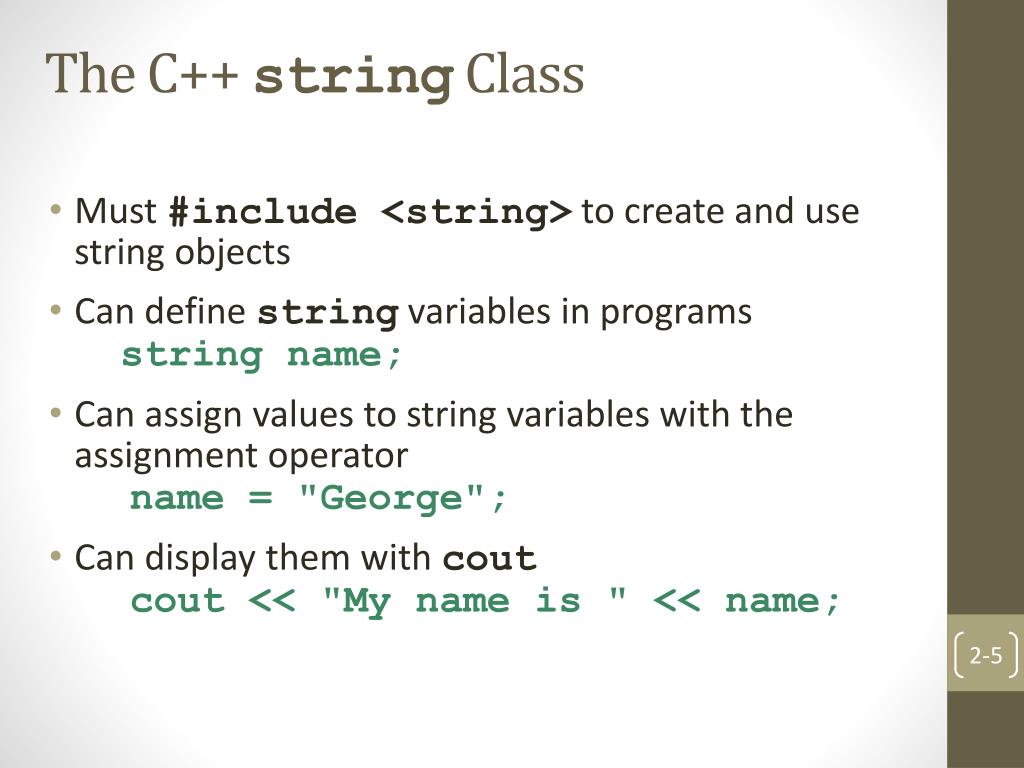 The C++ string Class

• Must #include <string> to create and use string objects

• Can define string variables in programs
string name;

• Can assign values to string variables with the assignment operator
name = "George";

• Can display them with cout
cout << "My name is " << name;

2-5